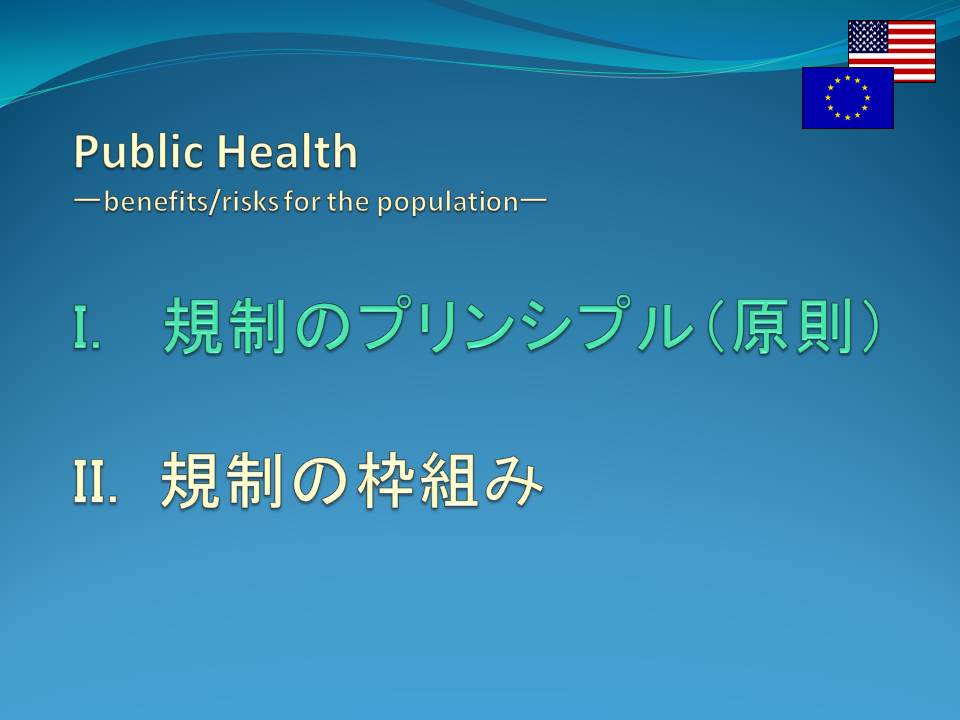 Public Health
ーbenefits/risks for the populationー

I. 規制のプリンシプル（原則）

II. 規制の枠組み